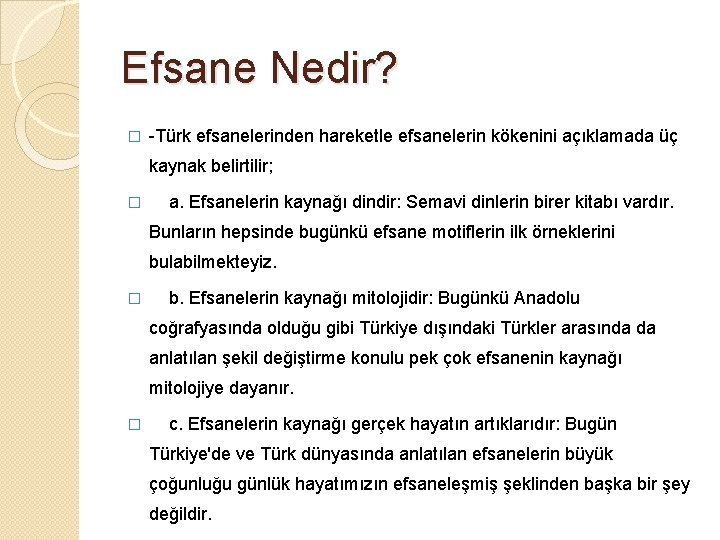 Efsane Nedir?

□ -Türk efsanelerinden hareketle efsanelerin kökenini açıklamada üç kaynak belirtilir;

□ a. Efsanelerin kaynağı dindir: Semavi dinlerin birer kitabı vardır. Bunların hepsinde bugünkü efsane motiflerin ilk örneklerini bulabilmekteyiz.

□ b. Efsanelerin kaynağı mitolojidir: Bugünkü Anadolu coğrafyasında olduğu gibi Türkiye dışındaki Türkler arasında da anlatılan şekil değiştirme konulu pek çok efsanenin kaynağı mitolojiye dayanır.

□ c. Efsanelerin kaynağı gerçek hayatın artıklarıdır: Bugün Türkiye'de ve Türk dünyasında anlatılan efsanelerin büyük çoğunluğu günlük hayatımızın efsaneleşmiş şeklinden başka bir şey değildir.